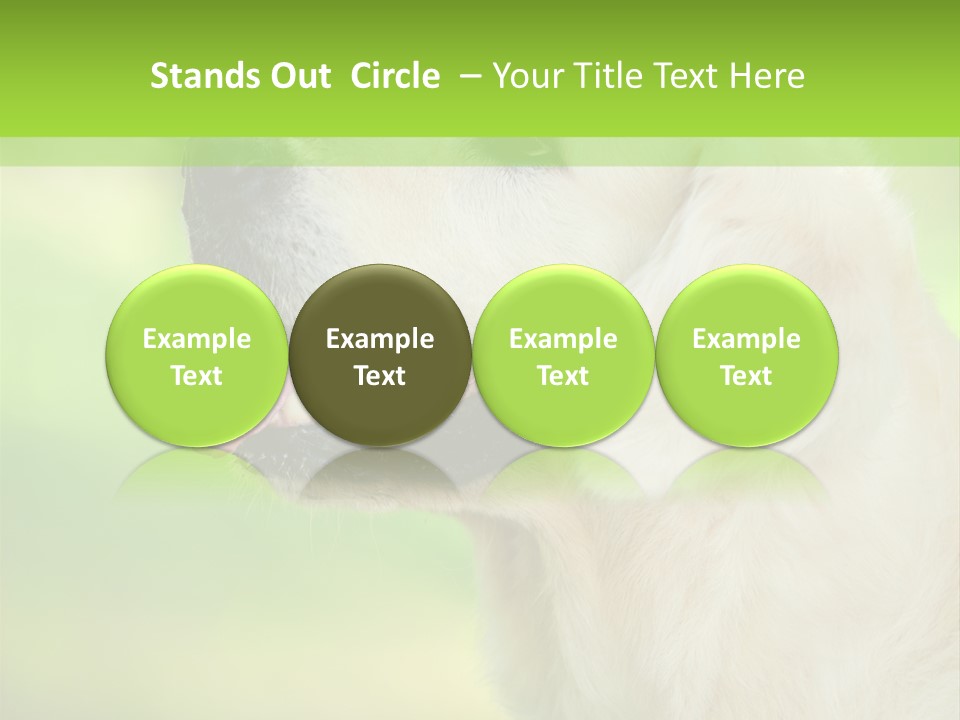 Stands Out Circle – Your Title Text Here

Example Text

Example Text

Example Text

Example Text